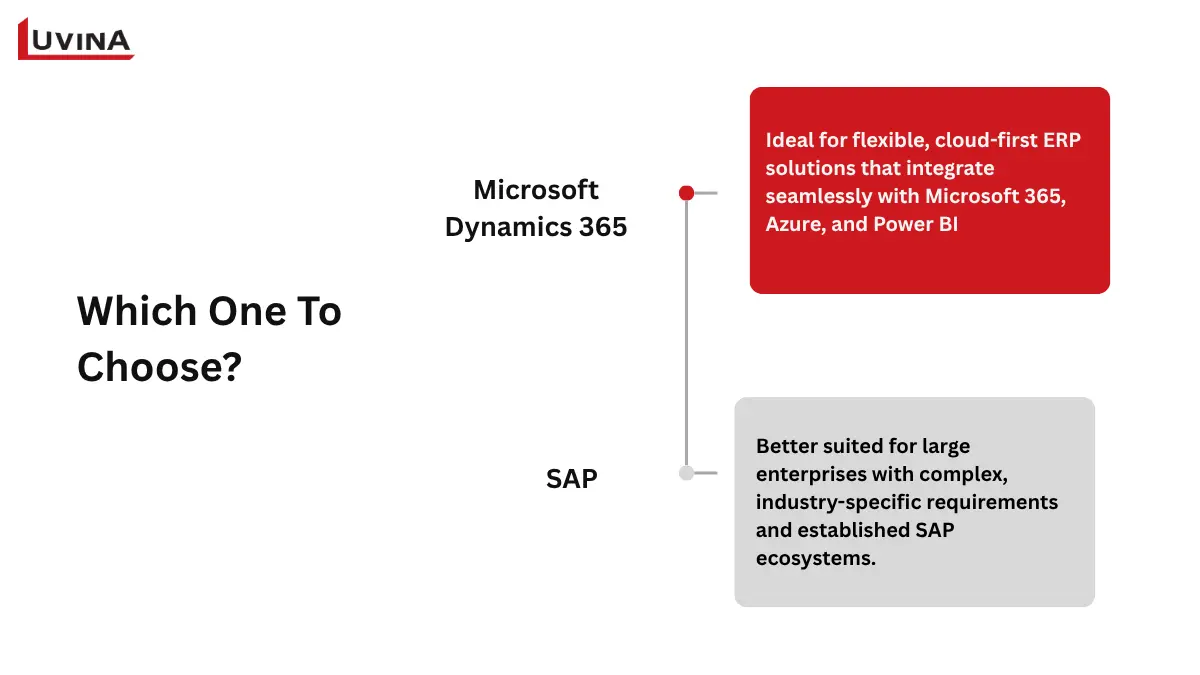 LUVINA

Which One To Choose?

Microsoft Dynamics 365

Ideal for flexible, cloud-first ERP solutions that integrate seamlessly with Microsoft 365, Azure, and Power BI

SAP

Better suited for large enterprises with complex, industry-specific requirements and established SAP ecosystems.